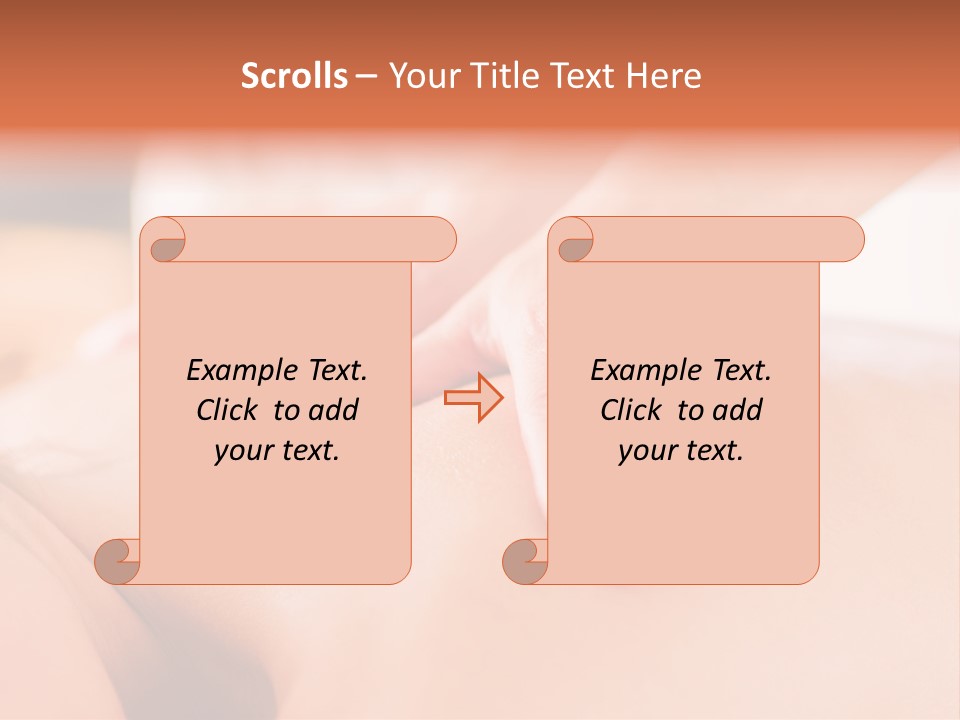 Scrolls – Your Title Text Here

Example Text. Click to add your text.

Example Text. Click to add your text.